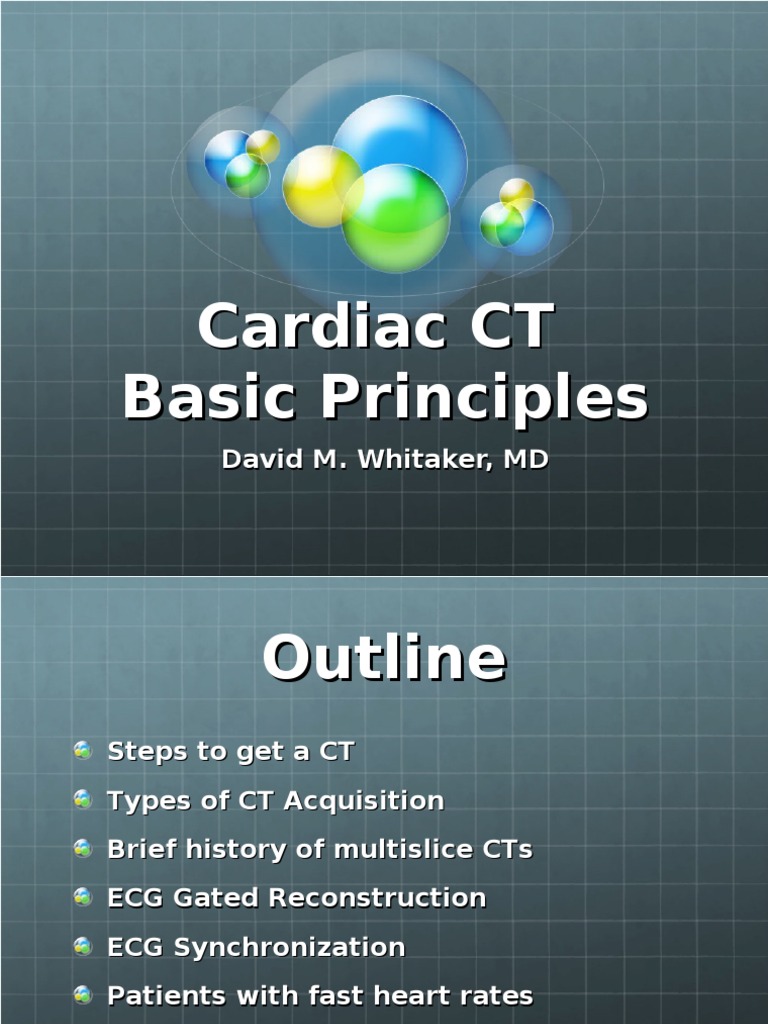 Cardiac CT
Basic Principles

David M. Whitaker, MD

Outline

Steps to get a CT

Types of CT Acquisition

Brief history of multislice CTs

ECG Gated Reconstruction

ECG Synchronization

Patients with fast heart rates